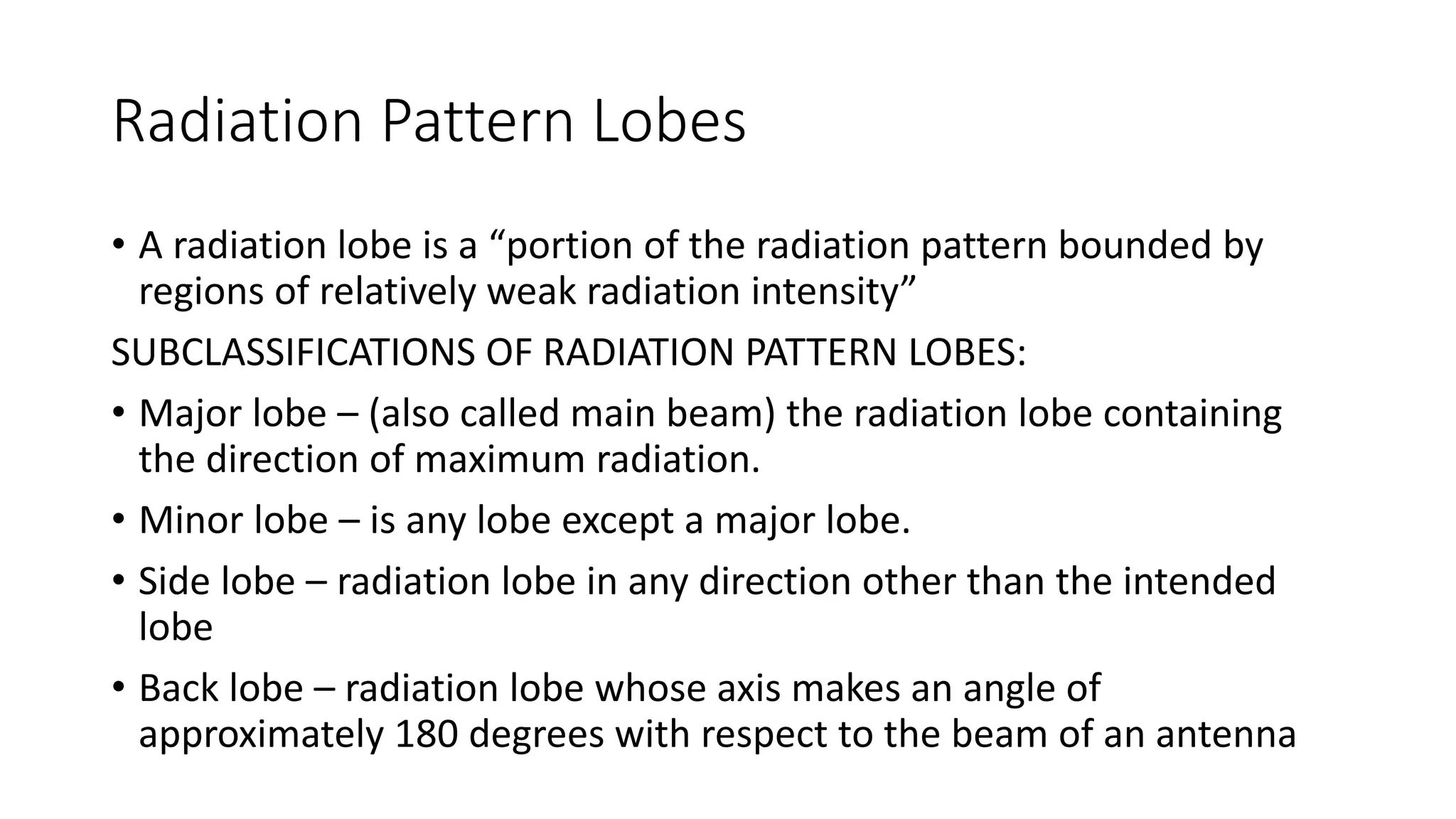 Radiation Pattern Lobes

• A radiation lobe is a “portion of the radiation pattern bounded by regions of relatively weak radiation intensity”

SUBCLASSIFICATIONS OF RADIATION PATTERN LOBES:

• Major lobe – (also called main beam) the radiation lobe containing the direction of maximum radiation.

• Minor lobe – is any lobe except a major lobe.

• Side lobe – radiation lobe in any direction other than the intended lobe

• Back lobe – radiation lobe whose axis makes an angle of approximately 180 degrees with respect to the beam of an antenna